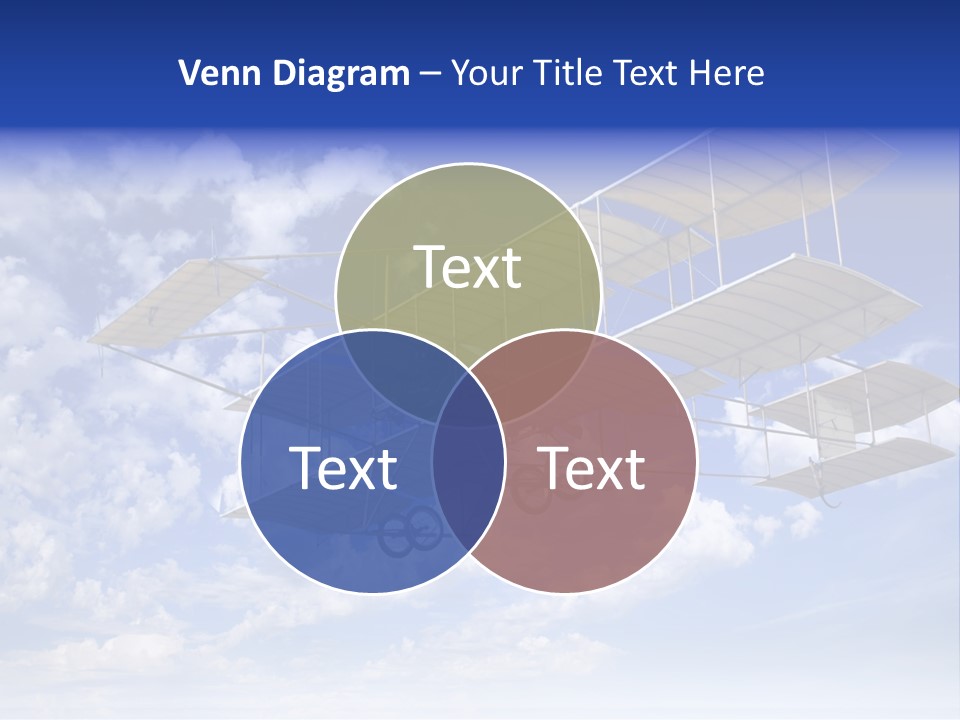 Venn Diagram – Your Title Text Here

Text

Text

Text